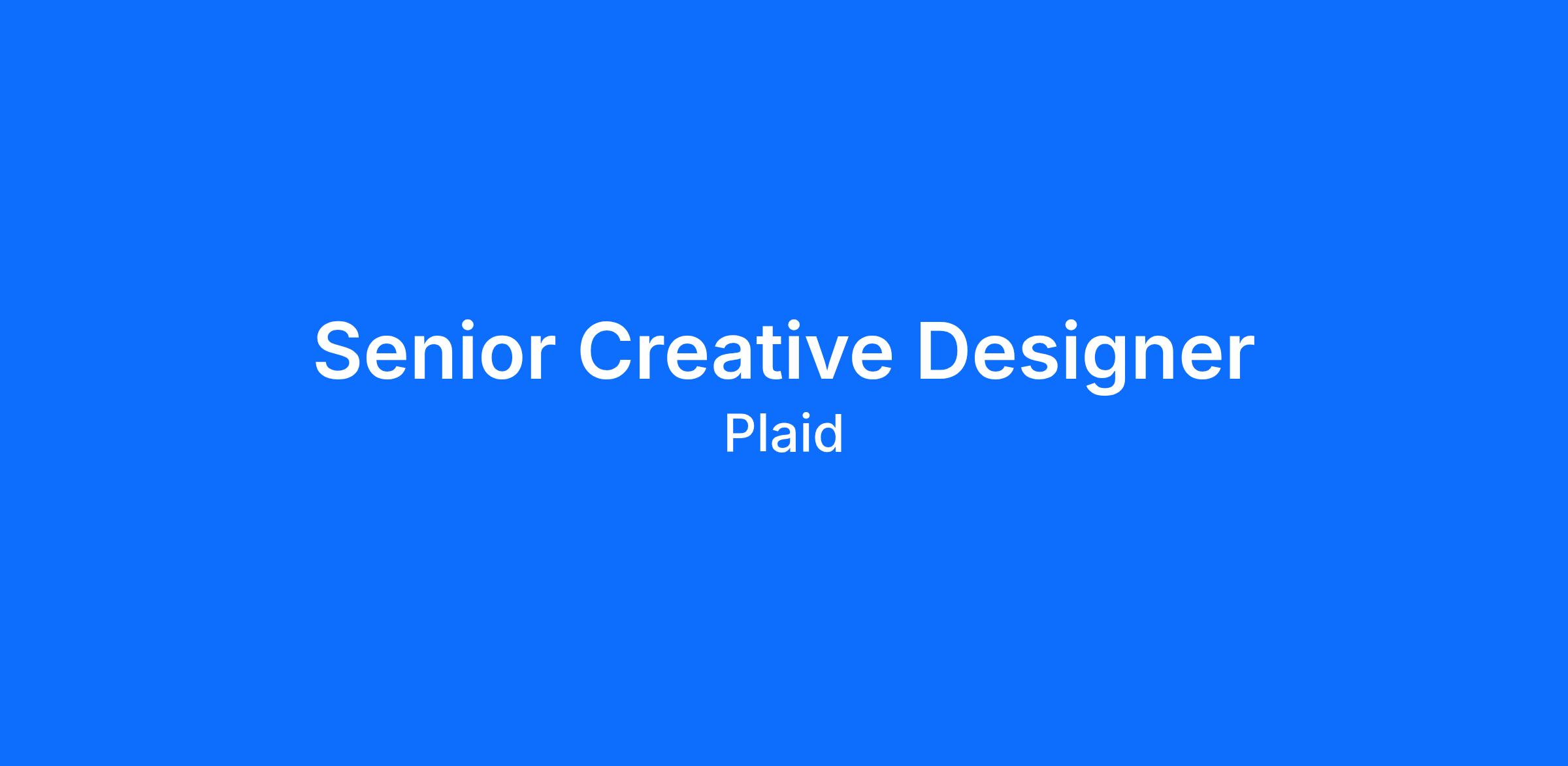 Senior Creative Designer
Plaid